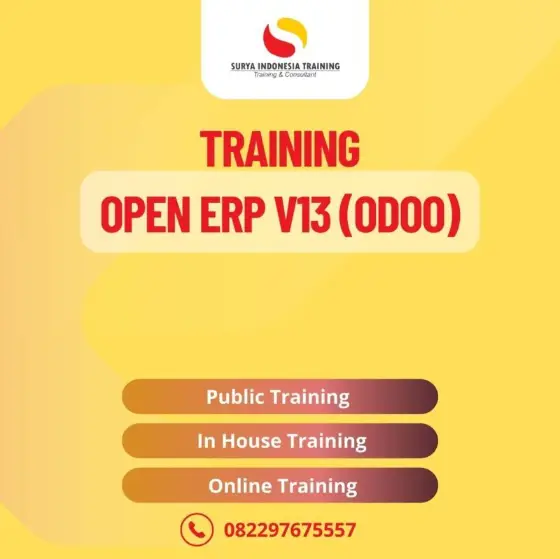 SURYA INDONESIA TRAINING
Training & Consultant

TRAINING
OPEN ERP V13 (ODOO)

Public Training
In House Training
Online Training

082297675557